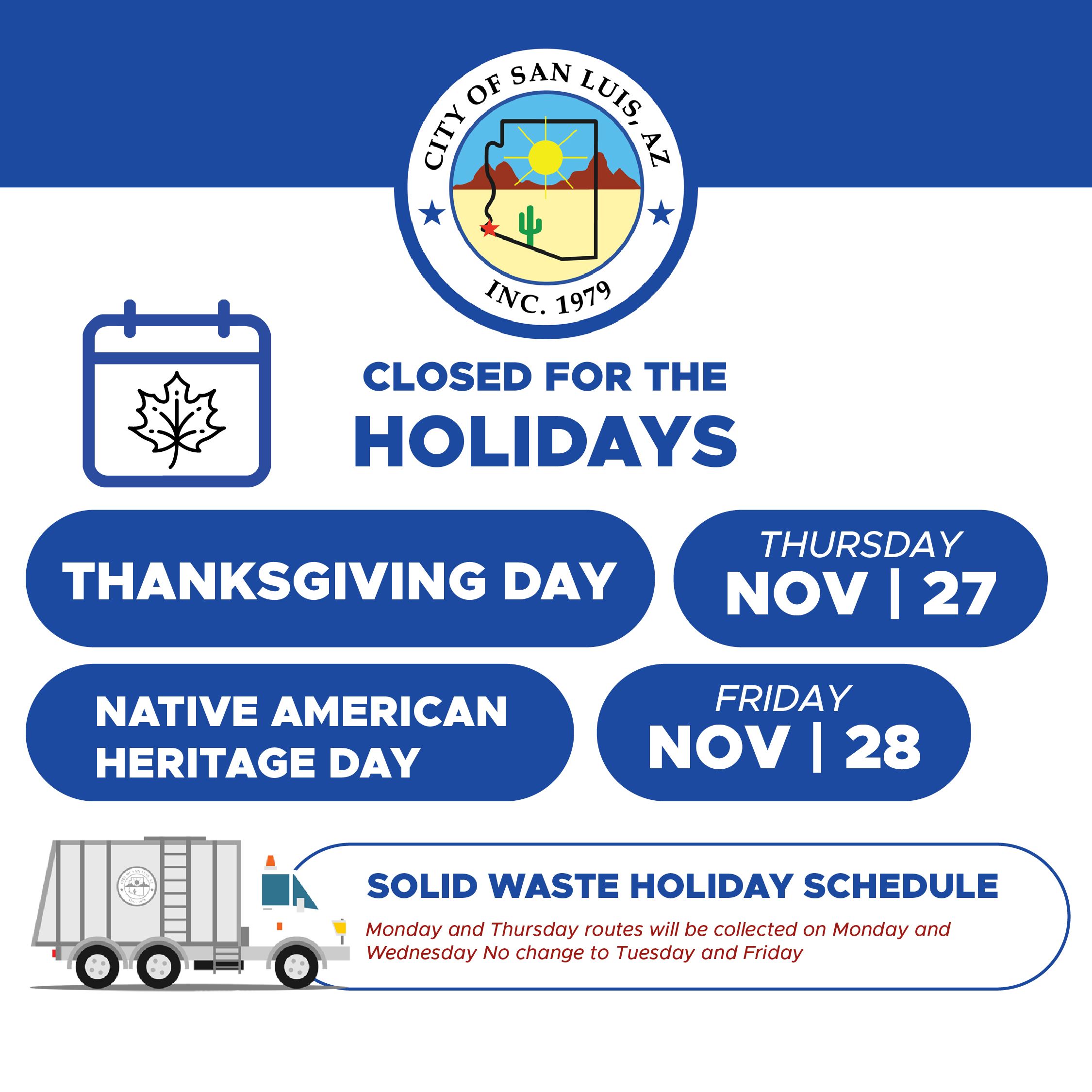 CITY OF SAN LUIS, AZ
INC. 1979

CLOSED FOR THE
HOLIDAYS

THANKSGIVING DAY

THURSDAY
NOV | 27

NATIVE AMERICAN HERITAGE DAY

FRIDAY
NOV | 28

SOLID WASTE HOLIDAY SCHEDULE

Monday and Thursday routes will be collected on Monday and Wednesday No change to Tuesday and Friday